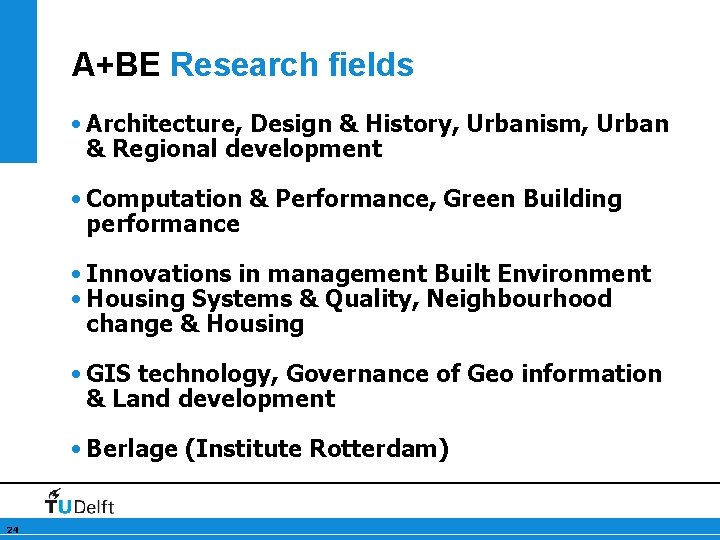 A+BE Research fields

• Architecture, Design & History, Urbanism, Urban & Regional development

• Computation & Performance, Green Building performance

• Innovations in management Built Environment
• Housing Systems & Quality, Neighbourhood change & Housing

• GIS technology, Governance of Geo information & Land development

• Berlage (Institute Rotterdam)

TUDelft

24